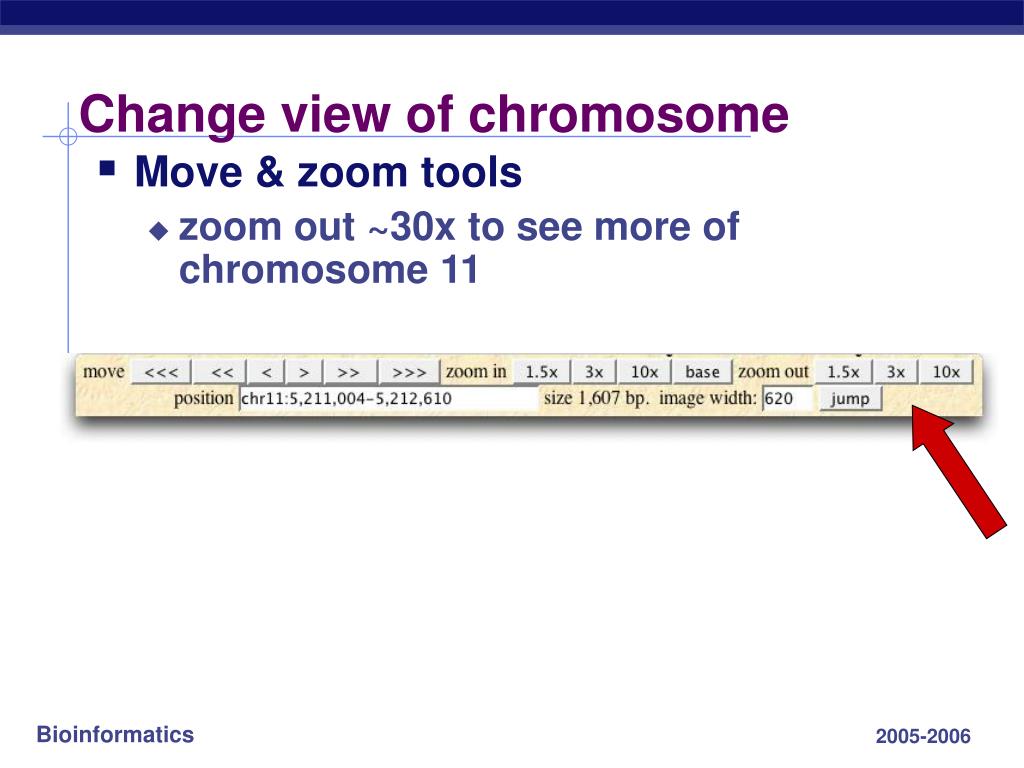 Change view of chromosome

Move & zoom tools

zoom out ~30x to see more of chromosome 11

move <<< << < > >> >>> zoom in 1.5x 3x 10x base zoom out 1.5x 3x 10x
position chr11:5,211,004-5,212,610 size 1,607 bp. image width: 620 jump

Bioinformatics

2005-2006